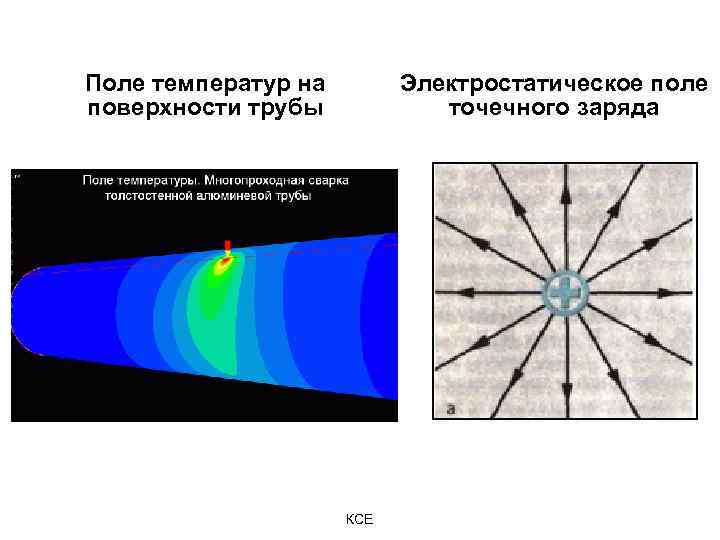 Поле температур на поверхности трубы

Электростатическое поле точечного заряда

Поле температуры. Многопроходная сварка толстостенной алюминевой трубы

а

КСЕ